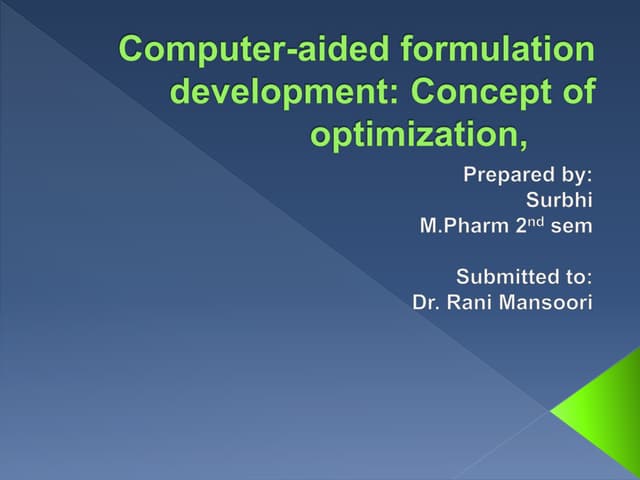 Computer-aided formulation development: Concept of optimization,

Prepared by:
Surbhi
M.Pharm 2$^{nd}$ sem

Submitted to:
Dr. Rani Mansoori